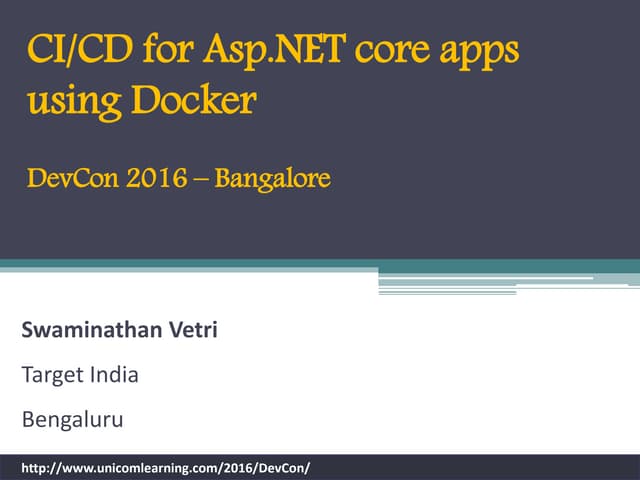 CI/CD for Asp.NET core apps using Docker

DevCon 2016 – Bangalore

Swaminathan Vetri

Target India

Bengaluru

http://www.unicomlearning.com/2016/DevCon/